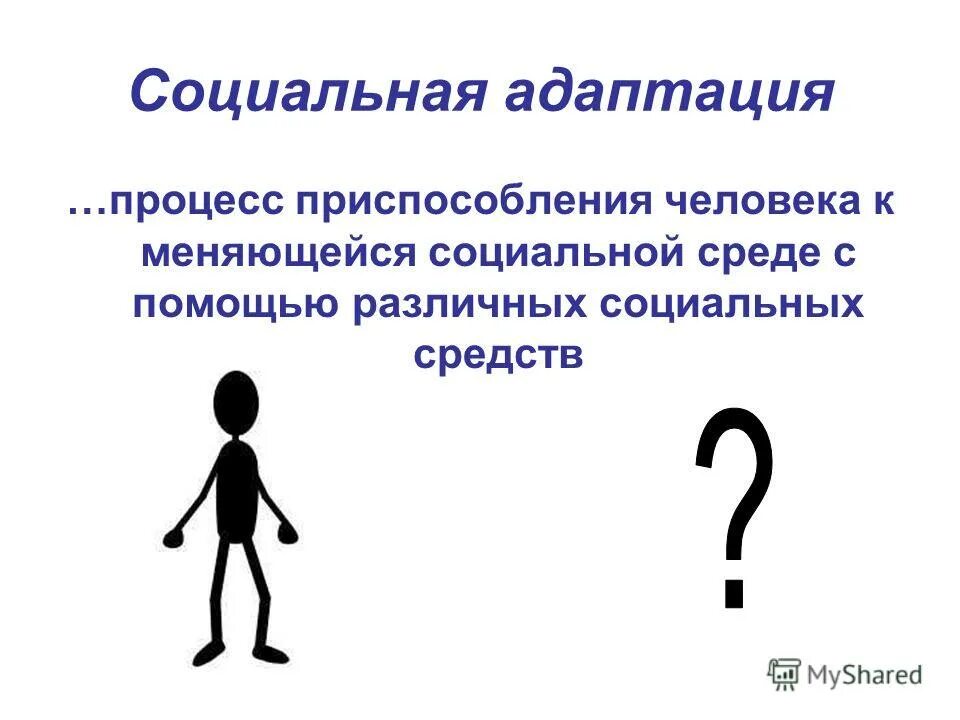 Социальная адаптация

…процесс приспособления человека к меняющейся социальной среде с помощью различных социальных средств

?

MyShared